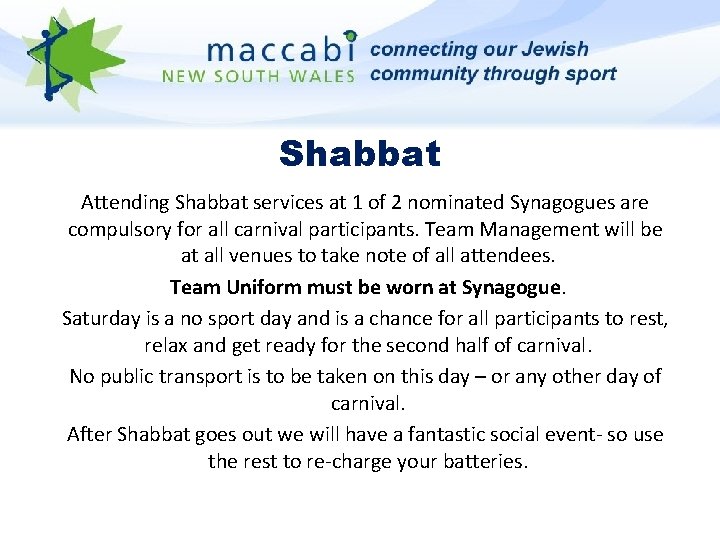 maccabi NEW SOUTH WALES connecting our Jewish community through sport

Shabbat

Attending Shabbat services at 1 of 2 nominated Synagogues are compulsory for all carnival participants. Team Management will be at all venues to take note of all attendees.

Team Uniform must be worn at Synagogue.

Saturday is a no sport day and is a chance for all participants to rest, relax and get ready for the second half of carnival.

No public transport is to be taken on this day – or any other day of carnival.

After Shabbat goes out we will have a fantastic social event- so use the rest to re-charge your batteries.